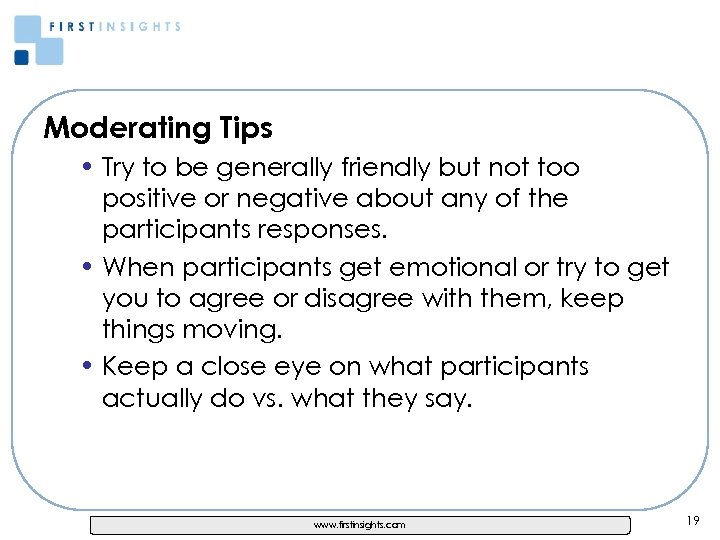 FIRSTINSIGHTS

Moderating Tips

• Try to be generally friendly but not too positive or negative about any of the participants responses.

• When participants get emotional or try to get you to agree or disagree with them, keep things moving.

• Keep a close eye on what participants actually do vs. what they say.

www.firstinsights.com

19